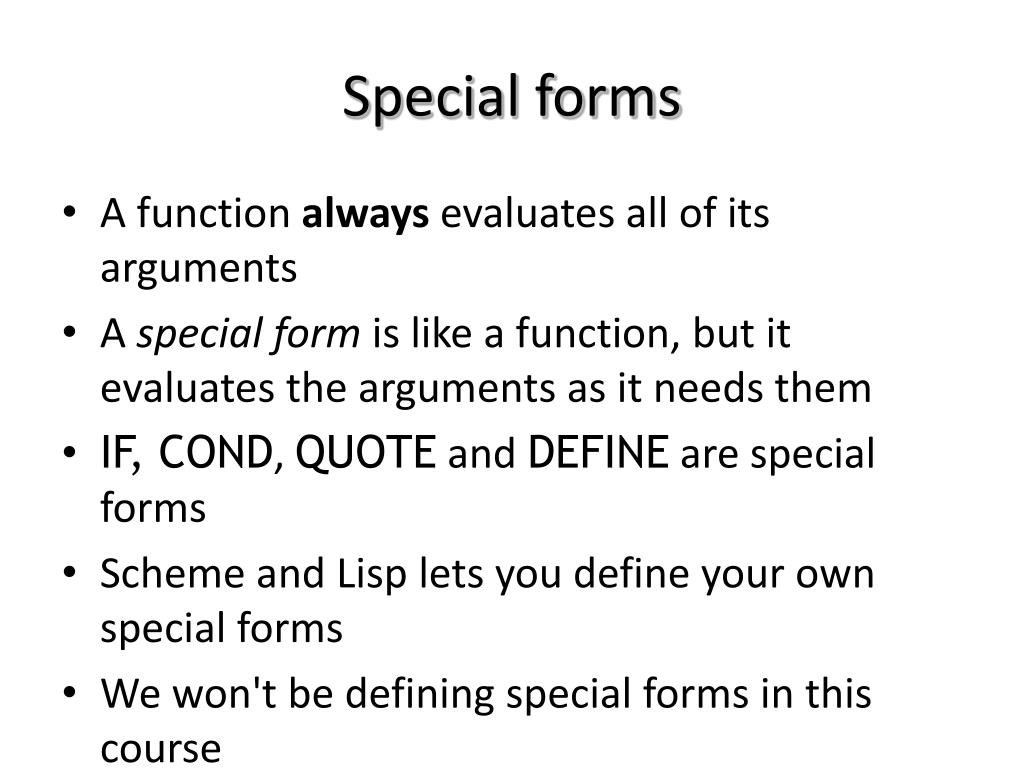 Special forms

• A function always evaluates all of its arguments

• A special form is like a function, but it evaluates the arguments as it needs them

• IF, COND, QUOTE and DEFINE are special forms

• Scheme and Lisp lets you define your own special forms

• We won't be defining special forms in this course